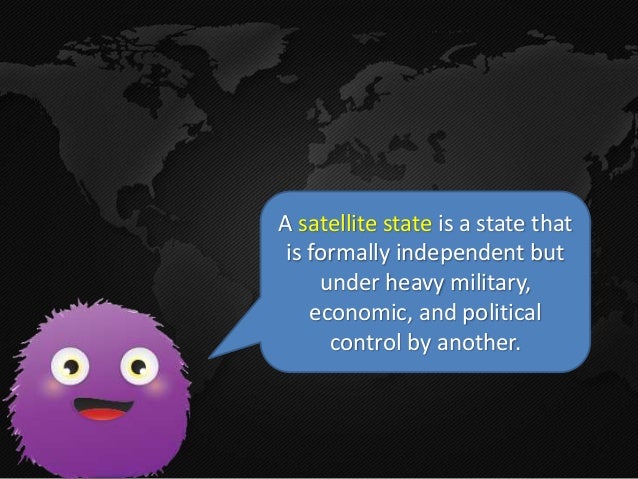 A satellite state is a state that is formally independent but under heavy military, economic, and political control by another.